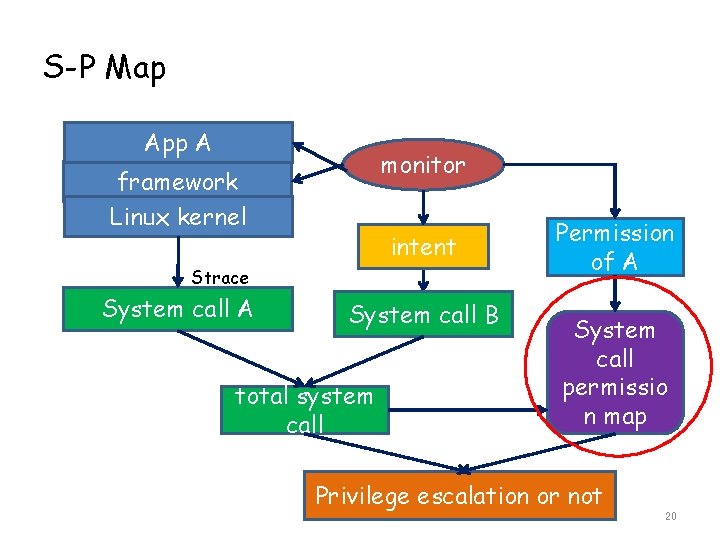 S-P Map

App A

framework

Linux kernel

monitor

intent

Permission of A

Strace

System call A

System call B

System call permissio n map

total system call

Privilege escalation or not

20